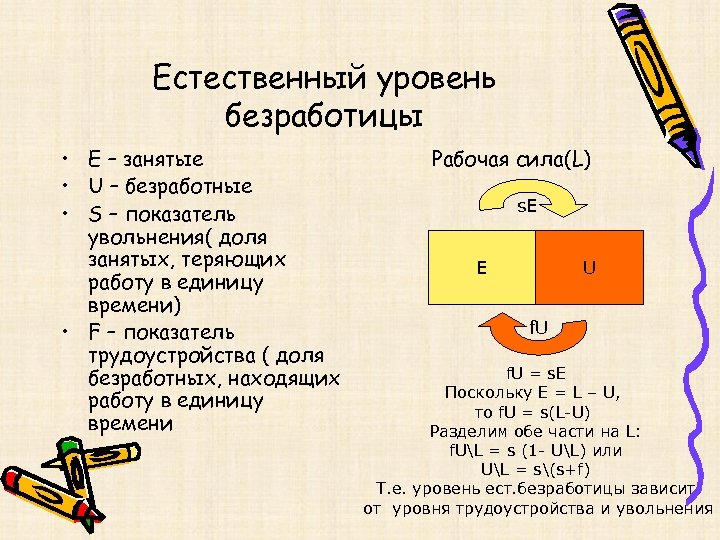 Естественный уровень безработицы

• E – занятые
• U – безработные
• S – показатель увольнения( доля занятых, теряющих работу в единицу времени)
• F – показатель трудоустройства ( доля безработных, находящих работу в единицу времени

Рабочая сила(L)

sE

E

U

fU

fU = sE
Поскольку E = L – U,
то fU = s(L-U)
Разделим обе части на L:
fU\L = s (1- U\L) или
U\L = s\(s+f)
Т.е. уровень ест.безработицы зависит от уровня трудоустройства и увольнения